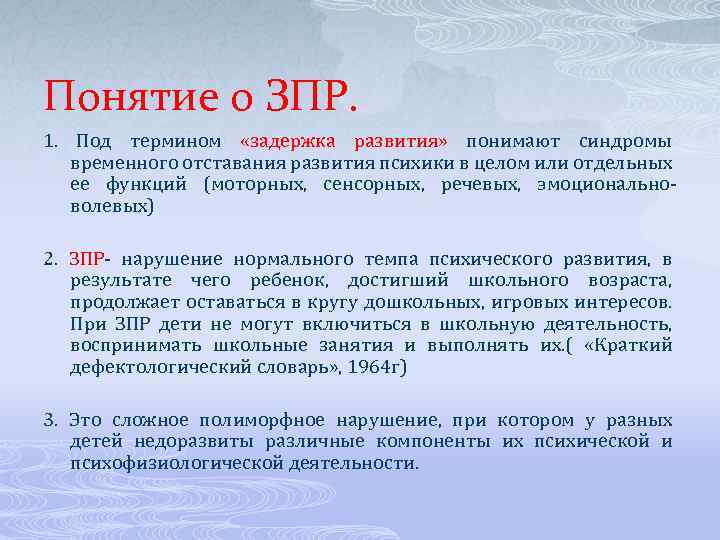 Понятие о ЗПР.

1. Под термином «задержка развития» понимают синдромы временного отставания развития психики в целом или отдельных ее функций (моторных, сенсорных, речевых, эмоционально-волевых)

2. ЗПР- нарушение нормального темпа психического развития, в результате чего ребенок, достигший школьного возраста, продолжает оставаться в кругу дошкольных, игровых интересов. При ЗПР дети не могут включиться в школьную деятельность, воспринимать школьные занятия и выполнять их.( «Краткий дефектологический словарь», 1964г)

3. Это сложное полиморфное нарушение, при котором у разных детей недоразвиты различные компоненты их психической и психофизиологической деятельности.